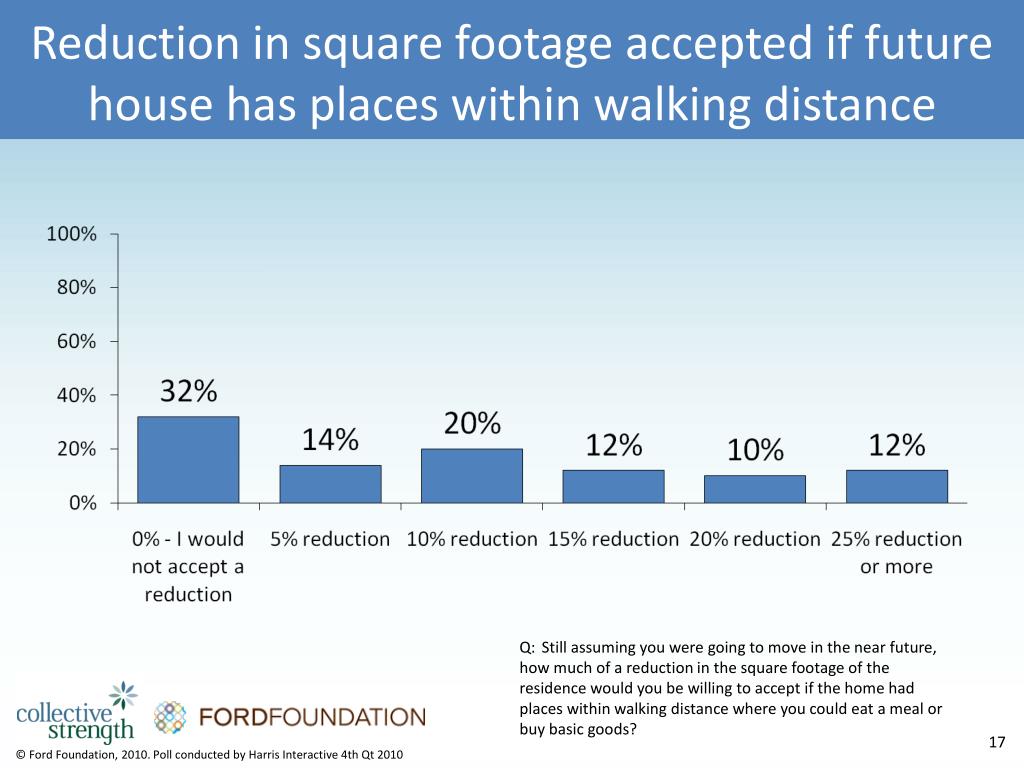 Reduction in square footage accepted if future house has places within walking distance

100%
80%
60%
40%
20%
0%

32%
14%
20%
12%
10%
12%

0% - I would not accept a reduction
5% reduction
10% reduction
15% reduction
20% reduction
25% reduction or more

Q: Still assuming you were going to move in the near future, how much of a reduction in the square footage of the residence would you be willing to accept if the home had places within walking distance where you could eat a meal or buy basic goods?

collective strength
FORDFOUNDATION

17

© Ford Foundation, 2010. Poll conducted by Harris Interactive 4th Qt 2010